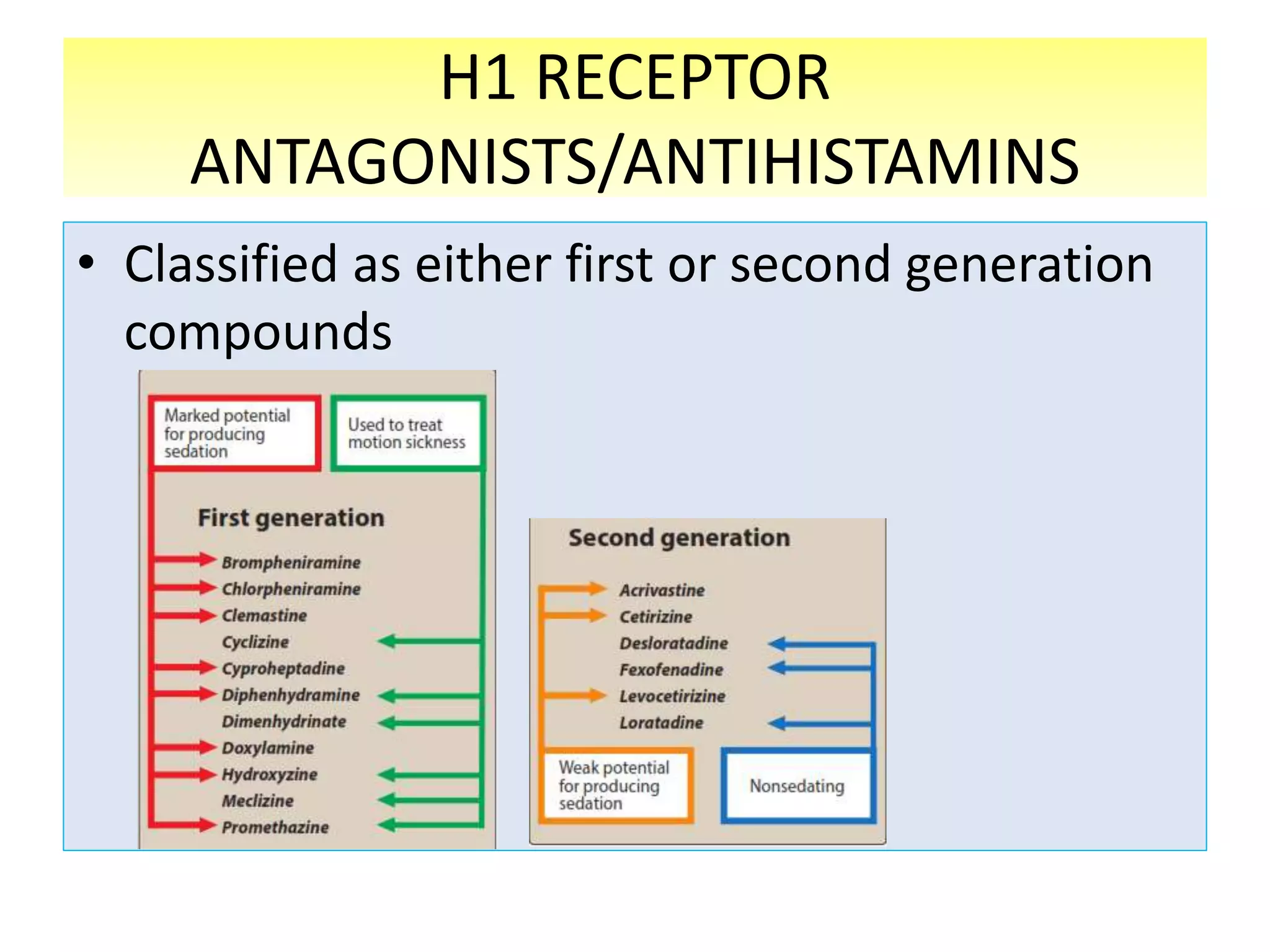 H1 RECEPTOR ANTAGONISTS/ANTIHISTAMINS

• Classified as either first or second generation compounds

Marked potential for producing sedation

Used to treat motion sickness

First generation

Brompheniramine
Chlorpheniramine
Clemastine
Cyclizine
Cyproheptadine
Diphenhydramine
Dimenhydrinate
Doxylamine
Hydroxyzine
Meclizine
Promethazine

Second generation

Acrivastine
Cetirizine
Desloratadine
Fexofenadine
Levocetirizine
Loratadine

Weak potential for producing sedation

Nonsedating